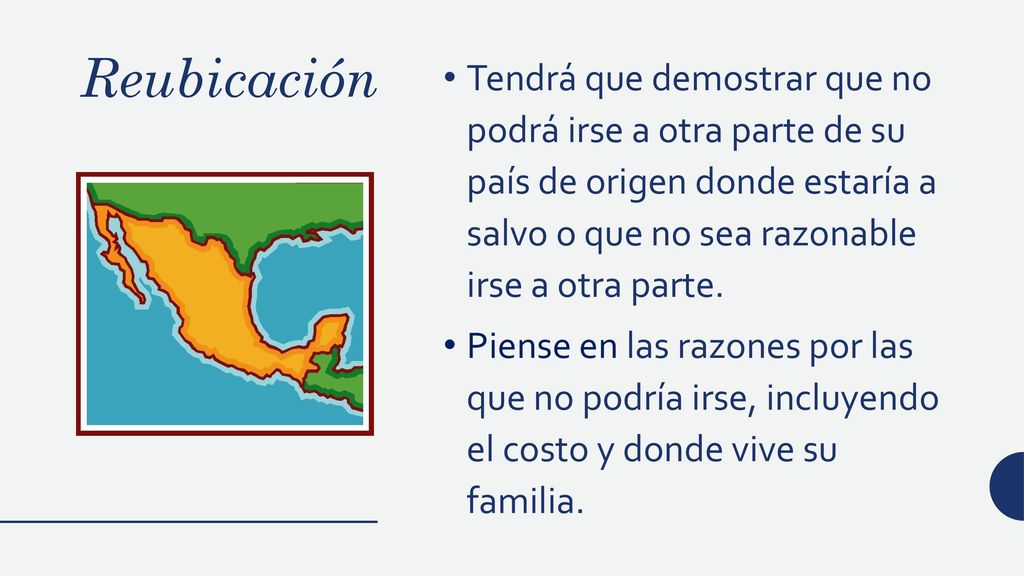 Reubicación

• Tendrá que demostrar que no podrá irse a otra parte de su país de origen donde estaría a salvo o que no sea razonable irse a otra parte.

• Piense en las razones por las que no podría irse, incluyendo el costo y donde vive su familia.